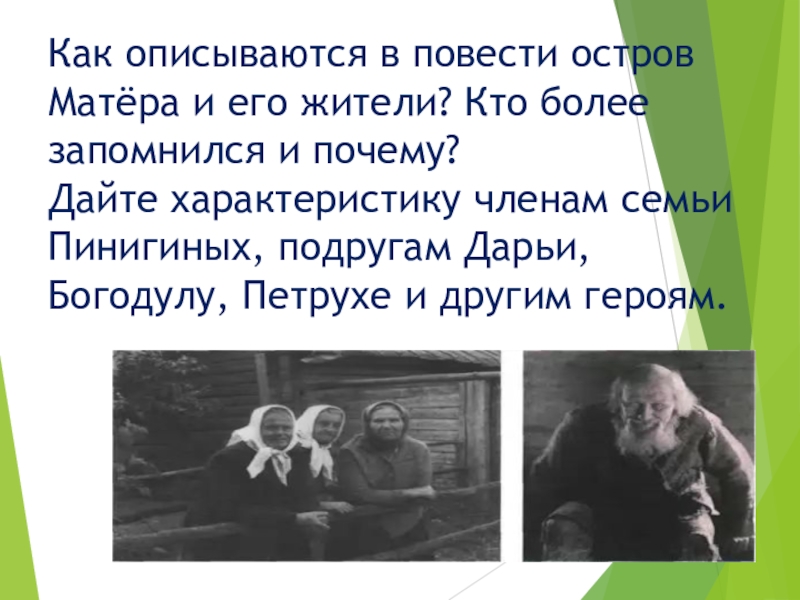 Как описываются в повести остров Матёра и его жители? Кто более запомнился и почему?
Дайте характеристику членам семьи Пинигиных, подругам Дарьи, Богодулу, Петрухе и другим героям.